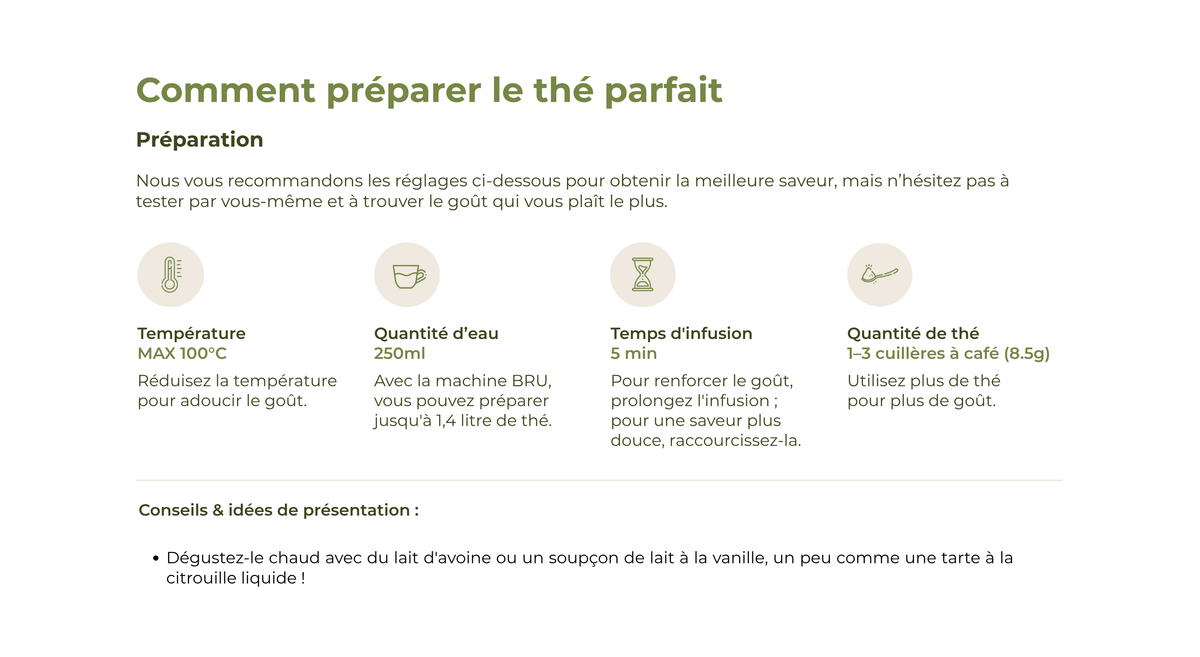 Comment préparer le thé parfait

Préparation

Nous vous recommandons les réglages ci-dessous pour obtenir la meilleure saveur, mais n'hésitez pas à tester par vous-même et à trouver le goût qui vous plaît le plus.

Température
MAX 100°C
Réduisez la température pour adoucir le goût.

Quantité d'eau
250ml
Avec la machine BRU, vous pouvez préparer jusqu'à 1,4 litre de thé.

Temps d'infusion
5 min
Pour renforcer le goût, prolongez l'infusion ; pour une saveur plus douce, raccourcissez-la.

Quantité de thé
1–3 cuillères à café (8.5g)
Utilisez plus de thé pour plus de goût.

Conseils & idées de présentation :

• Dégustez-le chaud avec du lait d'avoine ou un soupçon de lait à la vanille, un peu comme une tarte à la citrouille liquide !